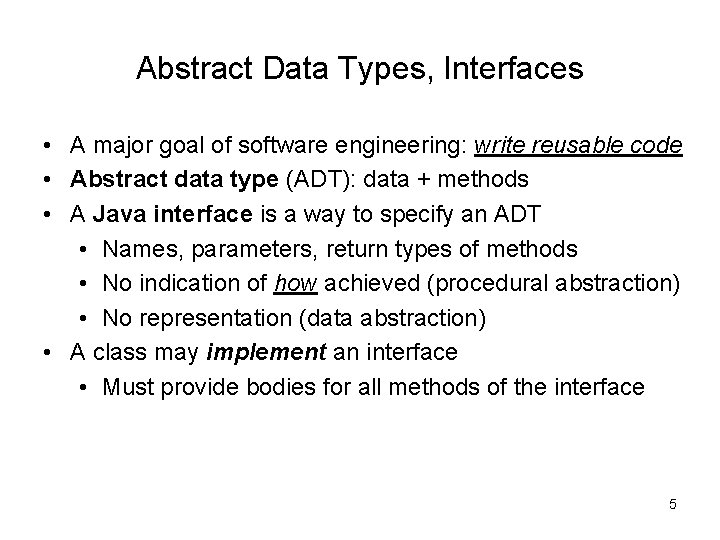 Abstract Data Types, Interfaces

• A major goal of software engineering: write reusable code
• Abstract data type (ADT): data + methods
• A Java interface is a way to specify an ADT
  • Names, parameters, return types of methods
  • No indication of how achieved (procedural abstraction)
  • No representation (data abstraction)
• A class may implement an interface
  • Must provide bodies for all methods of the interface

5